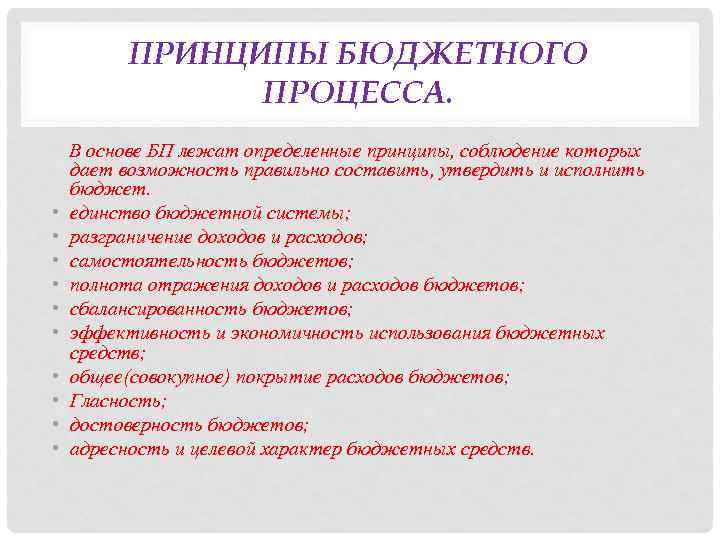 ПРИНЦИПЫ БЮДЖЕТНОГО ПРОЦЕССА.

В основе БП лежат определенные принципы, соблюдение которых дает возможность правильно составить, утвердить и исполнить бюджет.

• единство бюджетной системы;
• разграничение доходов и расходов;
• самостоятельность бюджетов;
• полнота отражения доходов и расходов бюджетов;
• сбалансированность бюджетов;
• эффективность и экономичность использования бюджетных средств;
• общее(совокупное) покрытие расходов бюджетов;
• Гласность;
• достоверность бюджетов;
• адресность и целевой характер бюджетных средств.